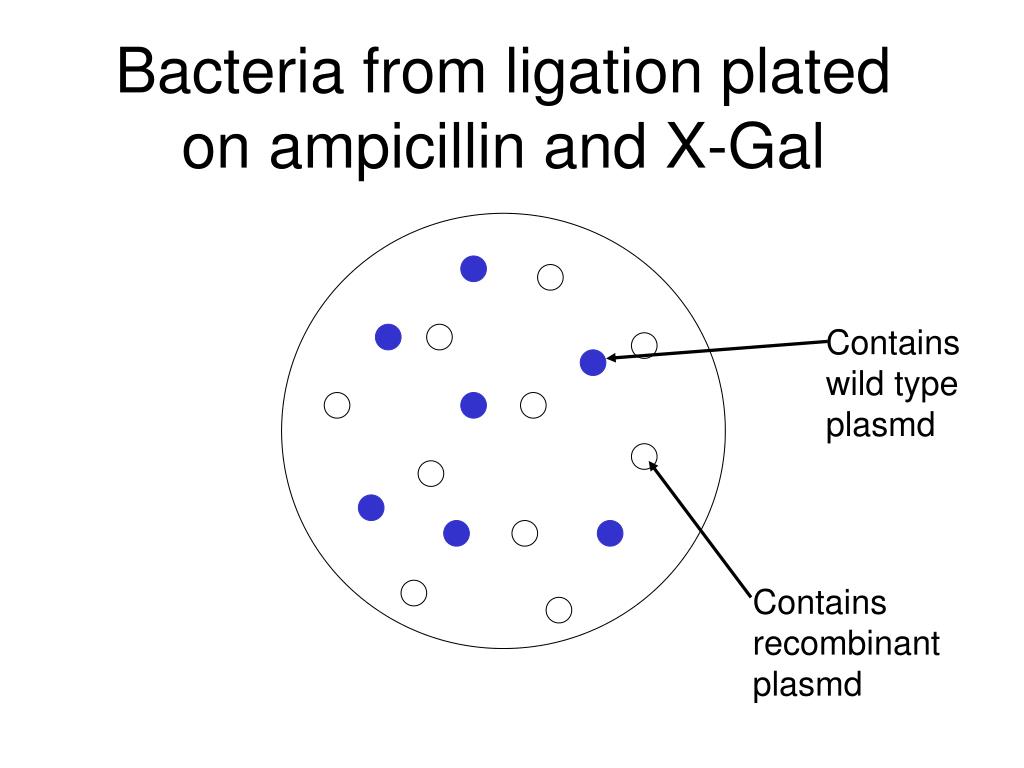 Bacteria from ligation plated on ampicillin and X-Gal

Contains wild type plasmd

Contains recombinant plasmd